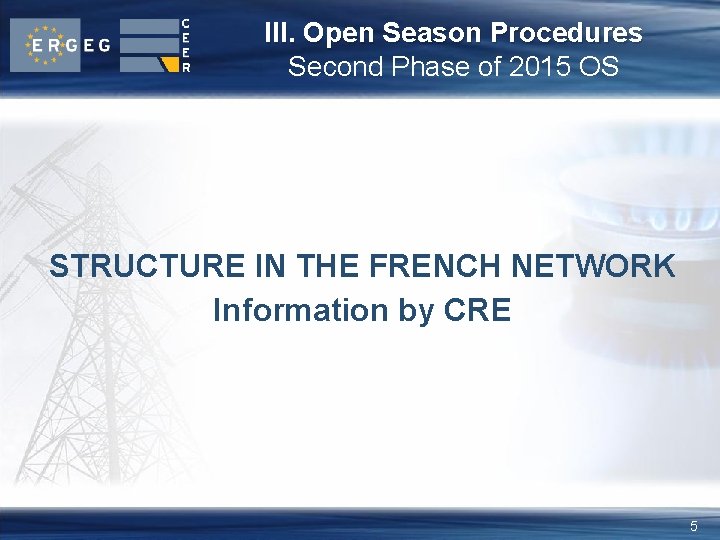 ERGEG

CEER

III. Open Season Procedures
Second Phase of 2015 OS

STRUCTURE IN THE FRENCH NETWORK
Information by CRE

5